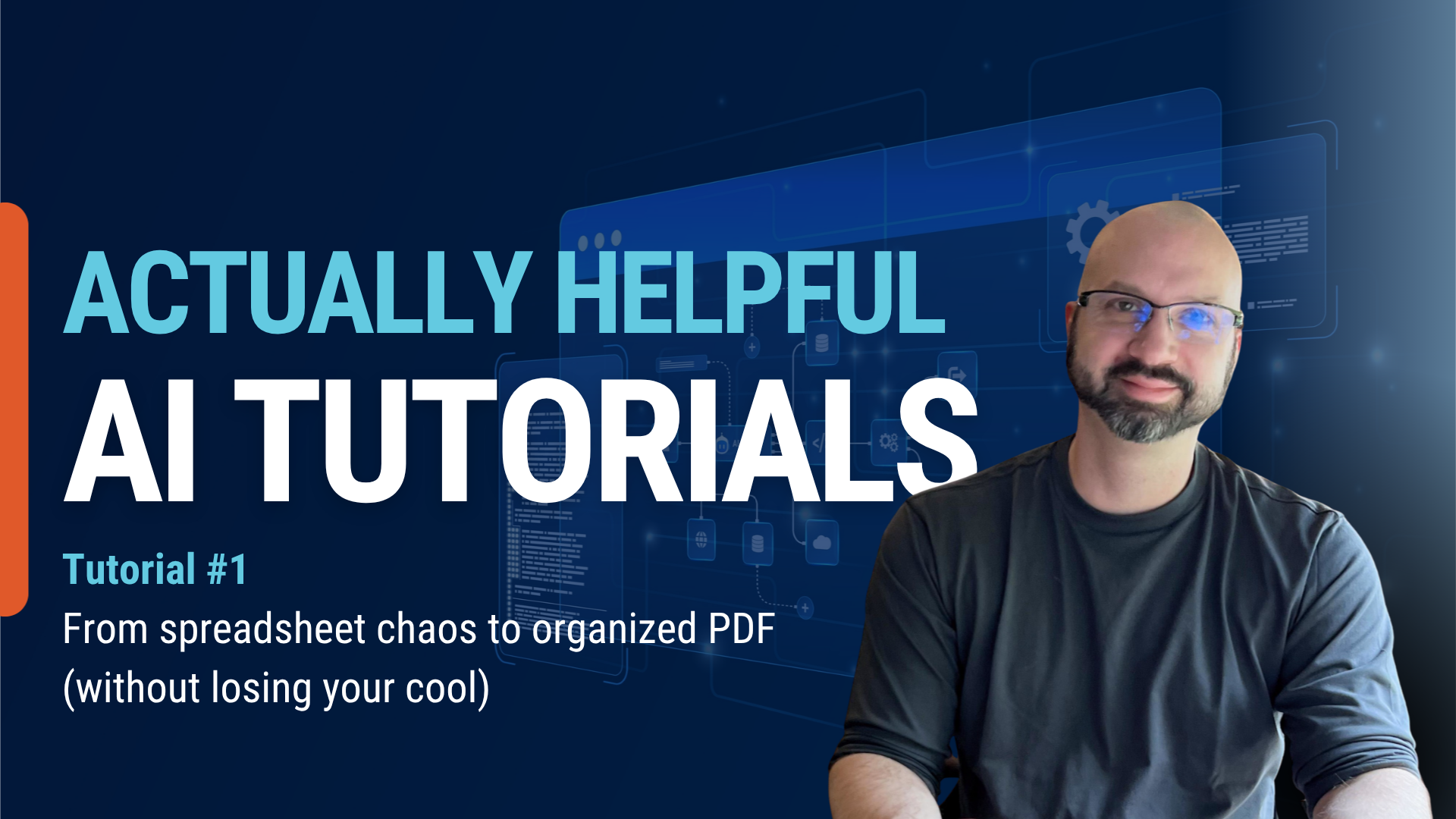 ACTUALLY HELPFUL
AI TUTORIALS

Tutorial #1
From spreadsheet chaos to organized PDF (without losing your cool)